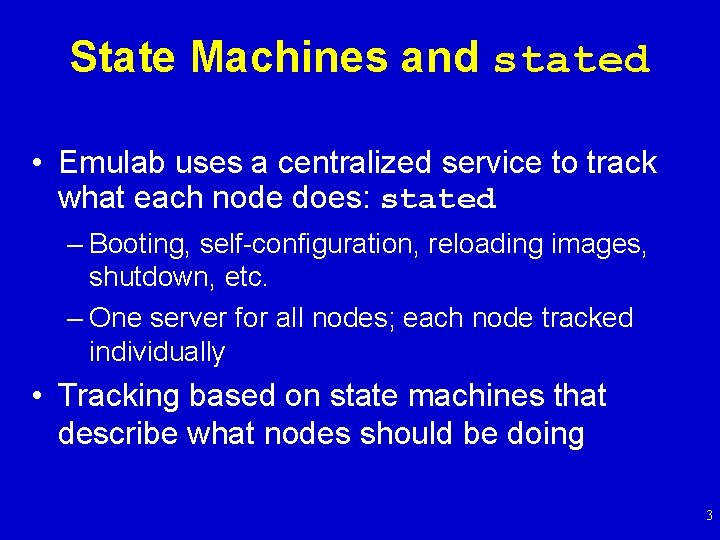 State Machines and stated

• Emulab uses a centralized service to track what each node does: stated

– Booting, self-configuration, reloading images, shutdown, etc.

– One server for all nodes; each node tracked individually

• Tracking based on state machines that describe what nodes should be doing

3